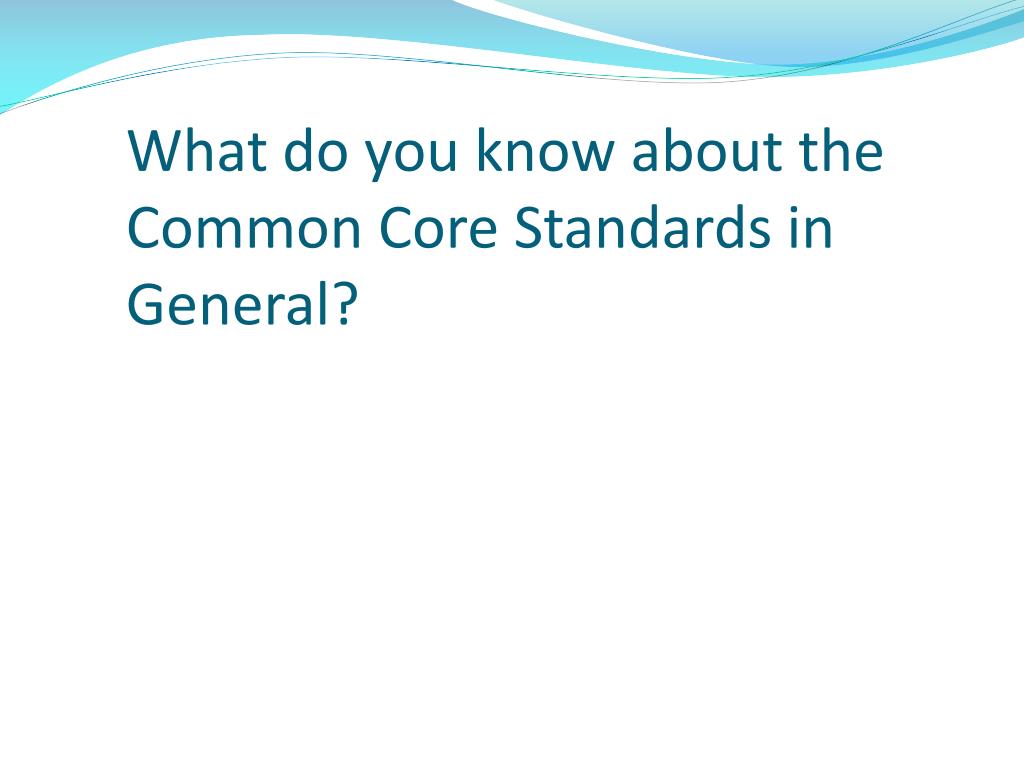 What do you know about the Common Core Standards in General?